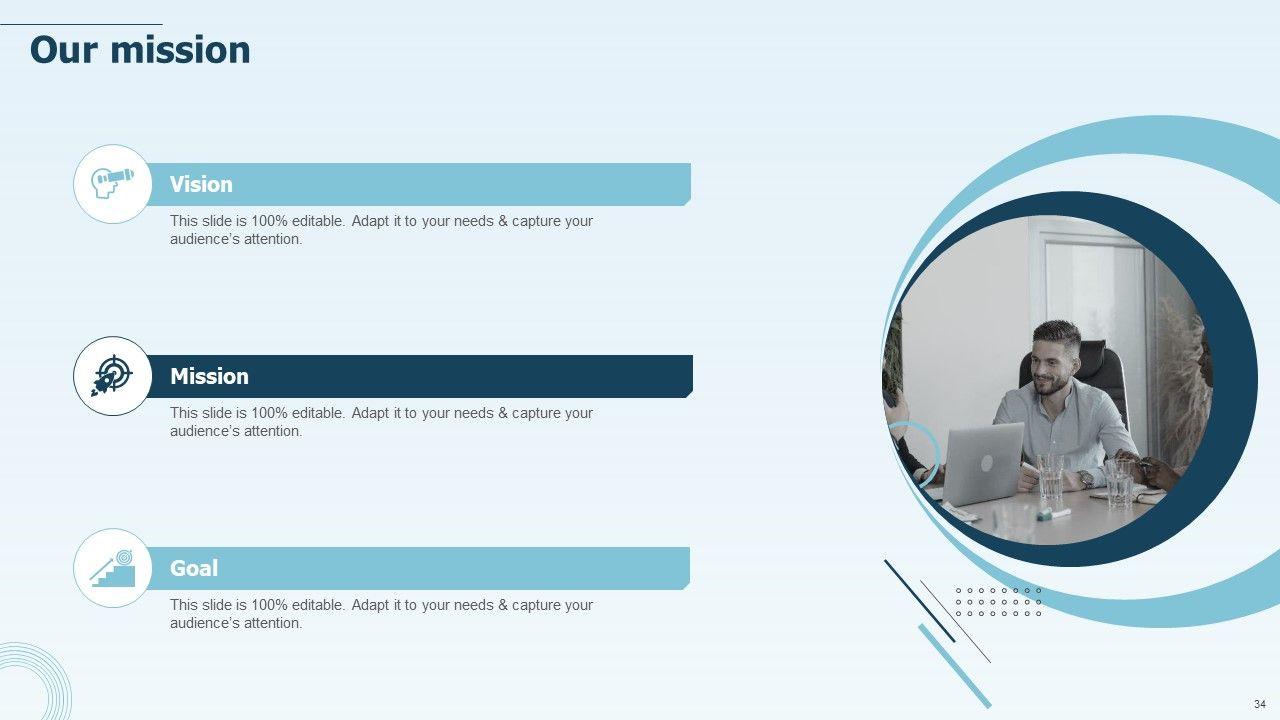 Our mission

Vision

This slide is 100% editable. Adapt it to your needs & capture your audience's attention.

Mission

This slide is 100% editable. Adapt it to your needs & capture your audience's attention.

Goal

This slide is 100% editable. Adapt it to your needs & capture your audience's attention.

34